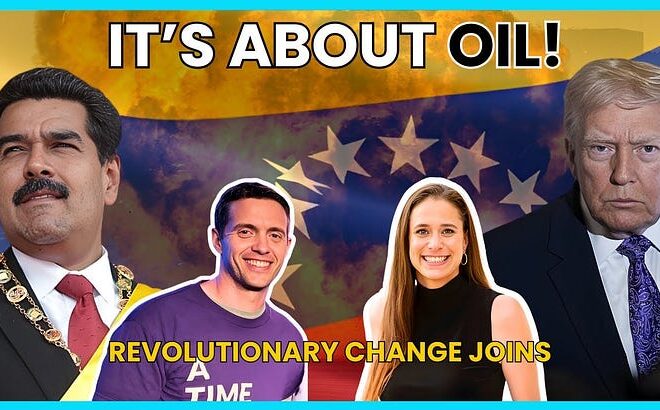 IT'S ABOUT OIL!

REVOLUTIONARY CHANGE JOINS

A TIME